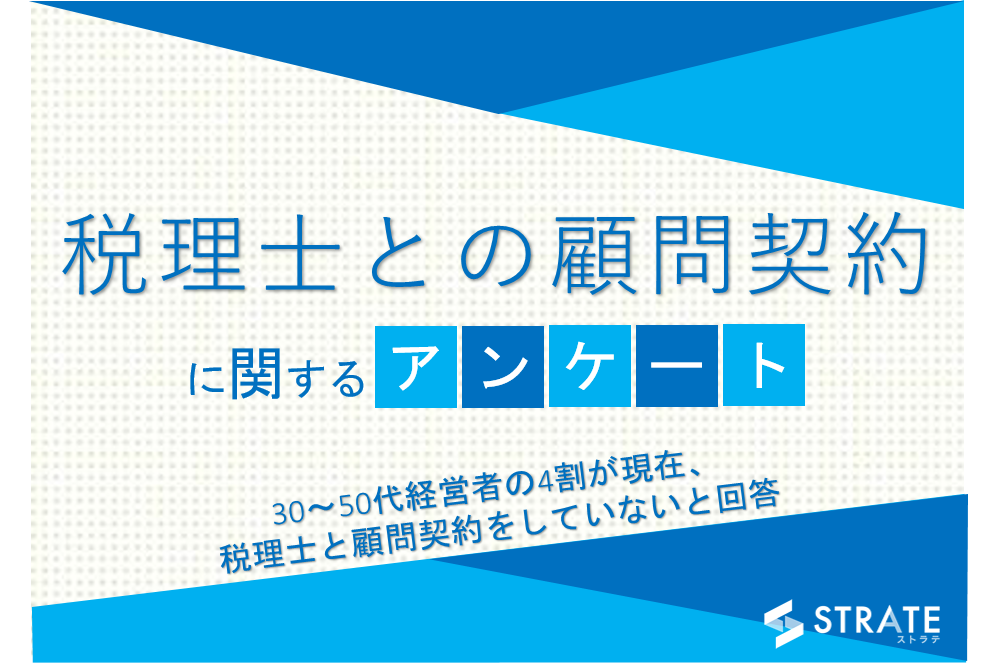 税理士との顧問契約

に関するアンケート

30〜50代経営者の4割が現在、
税理士と顧問契約をしていないと回答

STRATE
ストラテ